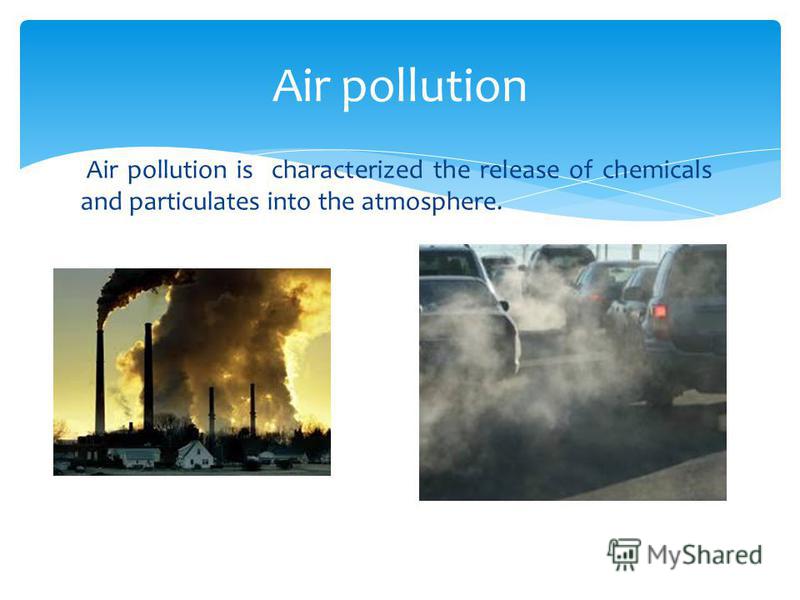 Air pollution

Air pollution is characterized the release of chemicals and particulates into the atmosphere.

MyShared